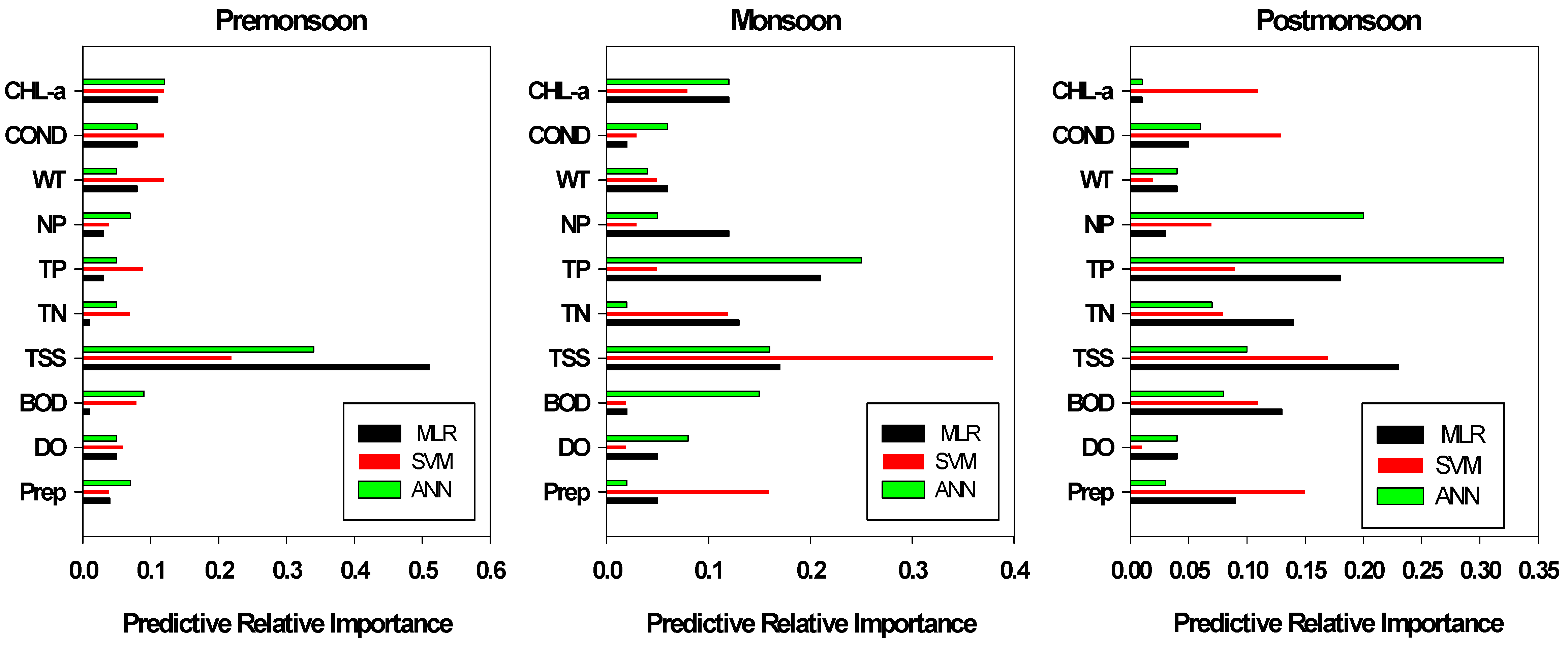 Premonsoon

CHL-a
COND
WT
NP
TP
TN
TSS
BOD
DO
Prep

MLR
SVM
ANN

0.0 0.1 0.2 0.3 0.4 0.5 0.6

Predictive Relative Importance

Monsoon

CHL-a
COND
WT
NP
TP
TN
TSS
BOD
DO
Prep

MLR
SVM
ANN

0.0 0.1 0.2 0.3 0.4

Predictive Relative Importance

Postmonsoon

CHL-a
COND
WT
NP
TP
TN
TSS
BOD
DO
Prep

MLR
SVM
ANN

0.00 0.05 0.10 0.15 0.20 0.25 0.30 0.35

Predictive Relative Importance